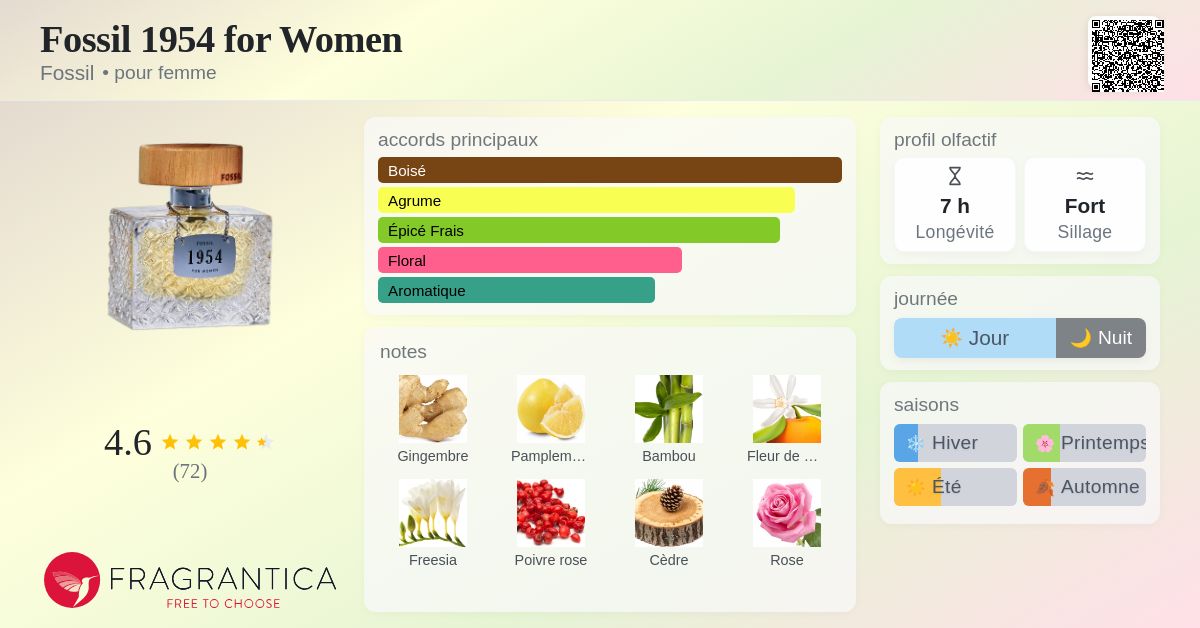 Fossil 1954 for Women
Fossil • pour femme

FOSSIL
FOSSIL
1954
FOR WOMEN

4.6
(72)

FRAGRANTICA
FREE TO CHOOSE

accords principaux
Boisé
Agrume
Épicé Frais
Floral
Aromatique

notes
Gingembre
Pamplem…
Bambou
Fleur de …
Freesia
Poivre rose
Cèdre
Rose

profil olfactif
7 h
Longévité
Fort
Sillage

journée
Jour
Nuit

saisons
Hiver
Printemps
Été
Automne